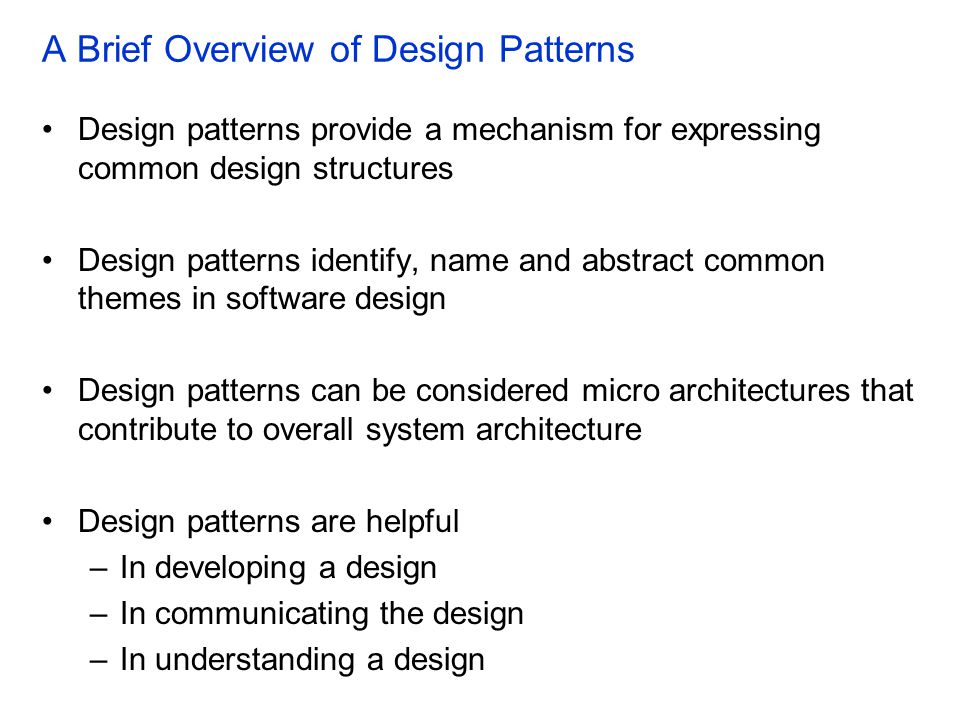 A Brief Overview of Design Patterns

• Design patterns provide a mechanism for expressing common design structures

• Design patterns identify, name and abstract common themes in software design

• Design patterns can be considered micro architectures that contribute to overall system architecture

• Design patterns are helpful
– In developing a design
– In communicating the design
– In understanding a design